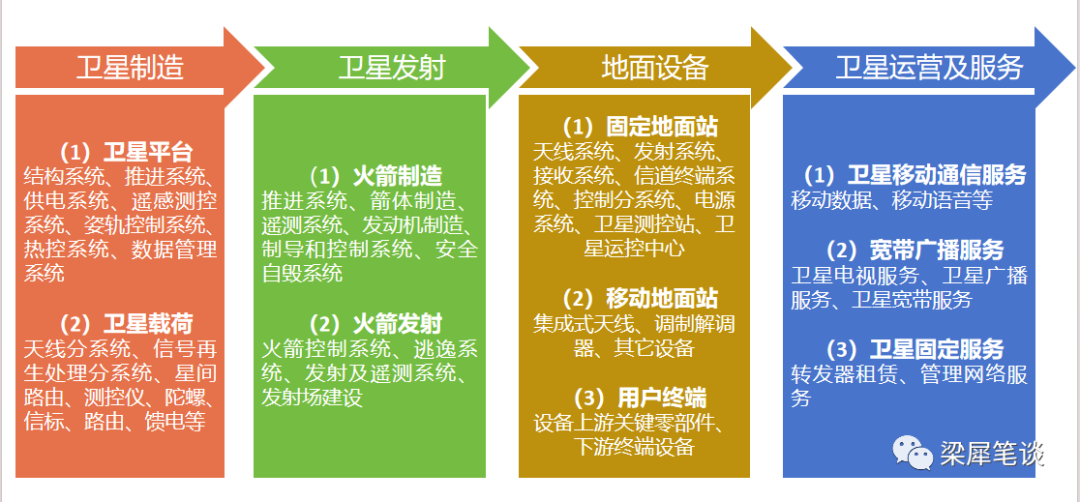 卫星制造

（1）卫星平台
结构系统、推进系统、供电系统、遥感测控系统、姿轨控制系统、热控系统、数据管理系统

（2）卫星载荷
天线分系统、信号再生处理分系统、星间路由、测控仪、陀螺、信标、路由、馈电等

卫星发射

（1）火箭制造
推进系统、箭体制造、遥测系统、发动机制造、制导和控制系统、安全自毁系统

（2）火箭发射
火箭控制系统、逃逸系统、发射及遥测系统、发射场建设

地面设备

（1）固定地面站
天线系统、发射系统、接收系统、信道终端系统、控制分系统、电源系统、卫星测控站、卫星运控中心

（2）移动地面站
集成式天线、调制解调器、其它设备

（3）用户终端
设备上游关键零部件、下游终端设备

卫星运营及服务

（1）卫星移动通信服务
移动数据、移动语音等

（2）宽带广播服务
卫星电视服务、卫星广播服务、卫星宽带服务

（3）卫星固定服务
转发器租赁、管理网络服务

梁犀笔谈